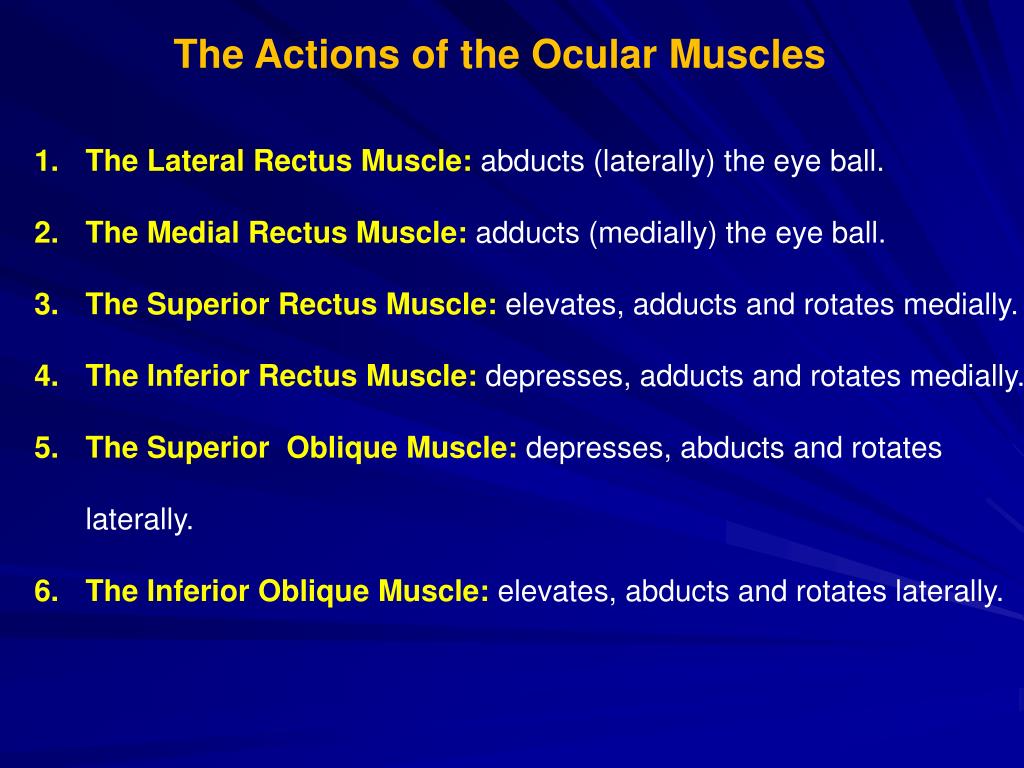 The Actions of the Ocular Muscles

1. The Lateral Rectus Muscle: abducts (laterally) the eye ball.

2. The Medial Rectus Muscle: adducts (medially) the eye ball.

3. The Superior Rectus Muscle: elevates, adducts and rotates medially.

4. The Inferior Rectus Muscle: depresses, adducts and rotates medially.

5. The Superior Oblique Muscle: depresses, abducts and rotates laterally.

6. The Inferior Oblique Muscle: elevates, abducts and rotates laterally.